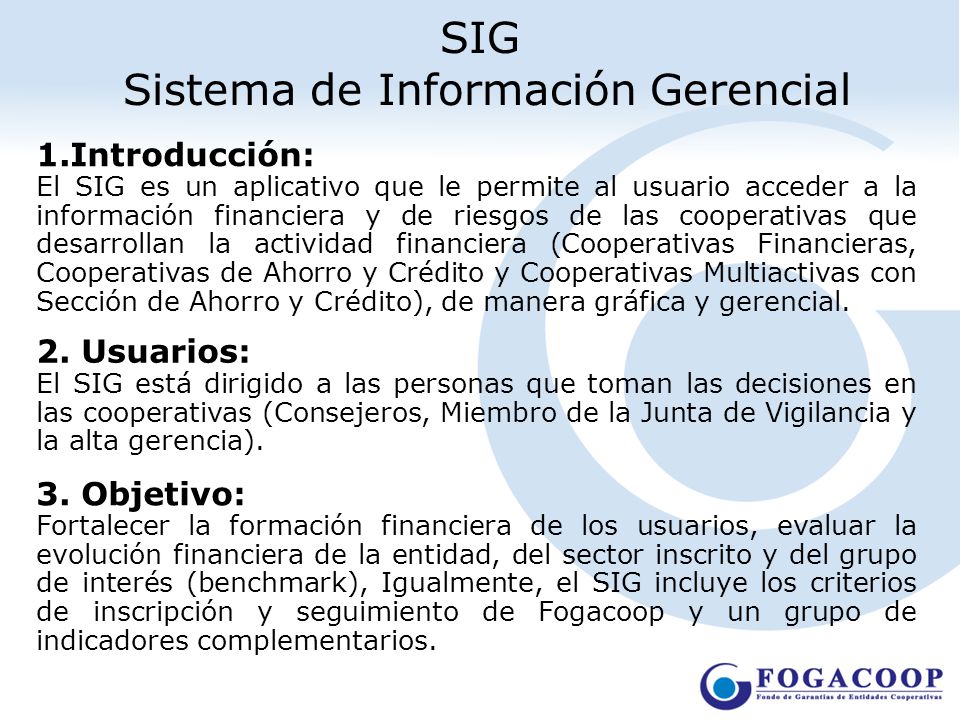 SIG
Sistema de Información Gerencial

1.Introducción:
El SIG es un aplicativo que le permite al usuario acceder a la información financiera y de riesgos de las cooperativas que desarrollan la actividad financiera (Cooperativas Financieras, Cooperativas de Ahorro y Crédito y Cooperativas Multiactivas con Sección de Ahorro y Crédito), de manera gráfica y gerencial.

2. Usuarios:
El SIG está dirigido a las personas que toman las decisiones en las cooperativas (Consejeros, Miembro de la Junta de Vigilancia y la alta gerencia).

3. Objetivo:
Fortalecer la formación financiera de los usuarios, evaluar la evolución financiera de la entidad, del sector inscrito y del grupo de interés (benchmark), Igualmente, el SIG incluye los criterios de inscripción y seguimiento de Fogacoop y un grupo de indicadores complementarios.

FOGACOOP
Fondo de Garantías de Entidades Cooperativas